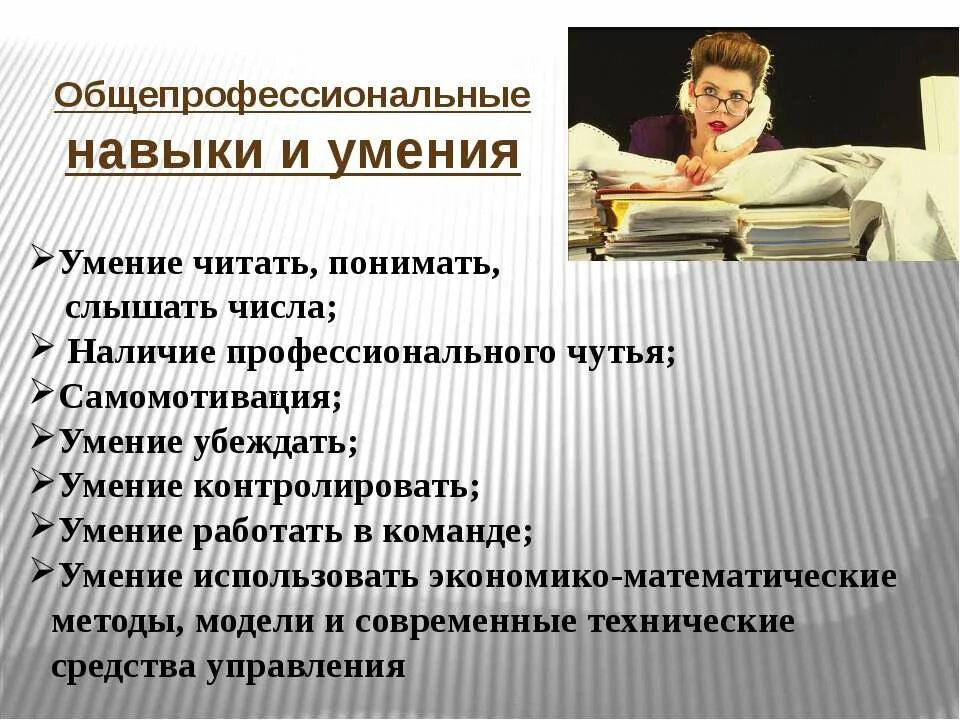 Общепрофессиональные навыки и умения

➢Умение читать, понимать, слышать числа;
➢ Наличие профессионального чутья;
➢Самомотивация;
➢Умение убеждать;
➢Умение контролировать;
➢Умение работать в команде;
➢Умение использовать экономико-математические методы, модели и современные технические средства управления